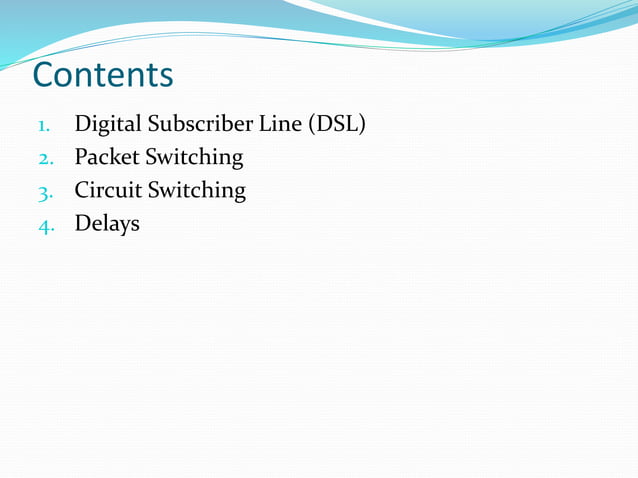 Contents

1. Digital Subscriber Line (DSL)
2. Packet Switching
3. Circuit Switching
4. Delays